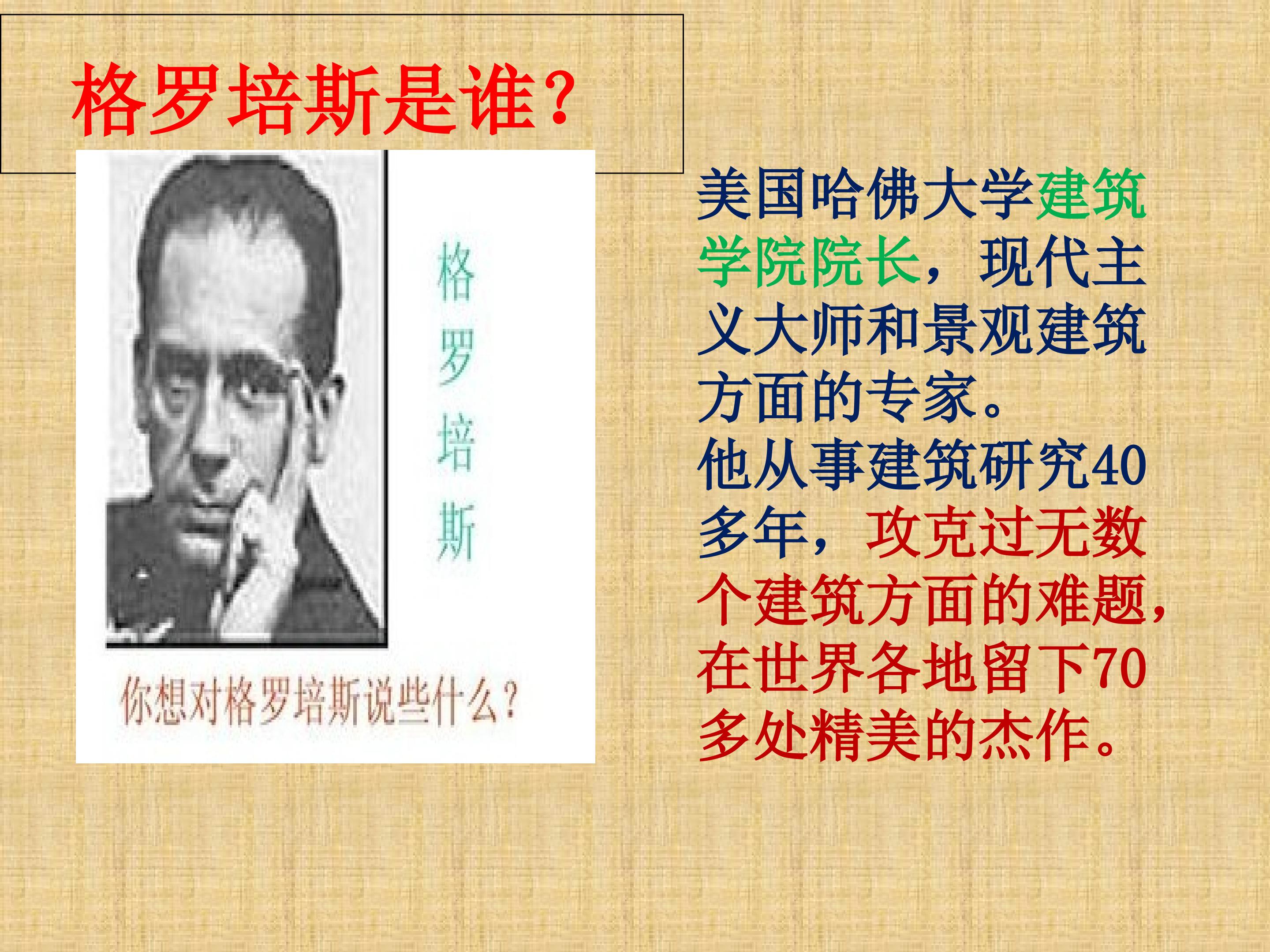 格罗培斯是谁？

格罗培斯

你想对格罗培斯说些什么？

美国哈佛大学建筑学院院长，现代主义大师和景观建筑方面的专家。
他从事建筑研究40多年，攻克过无数个建筑方面的难题，在世界各地留下70多处精美的杰作。